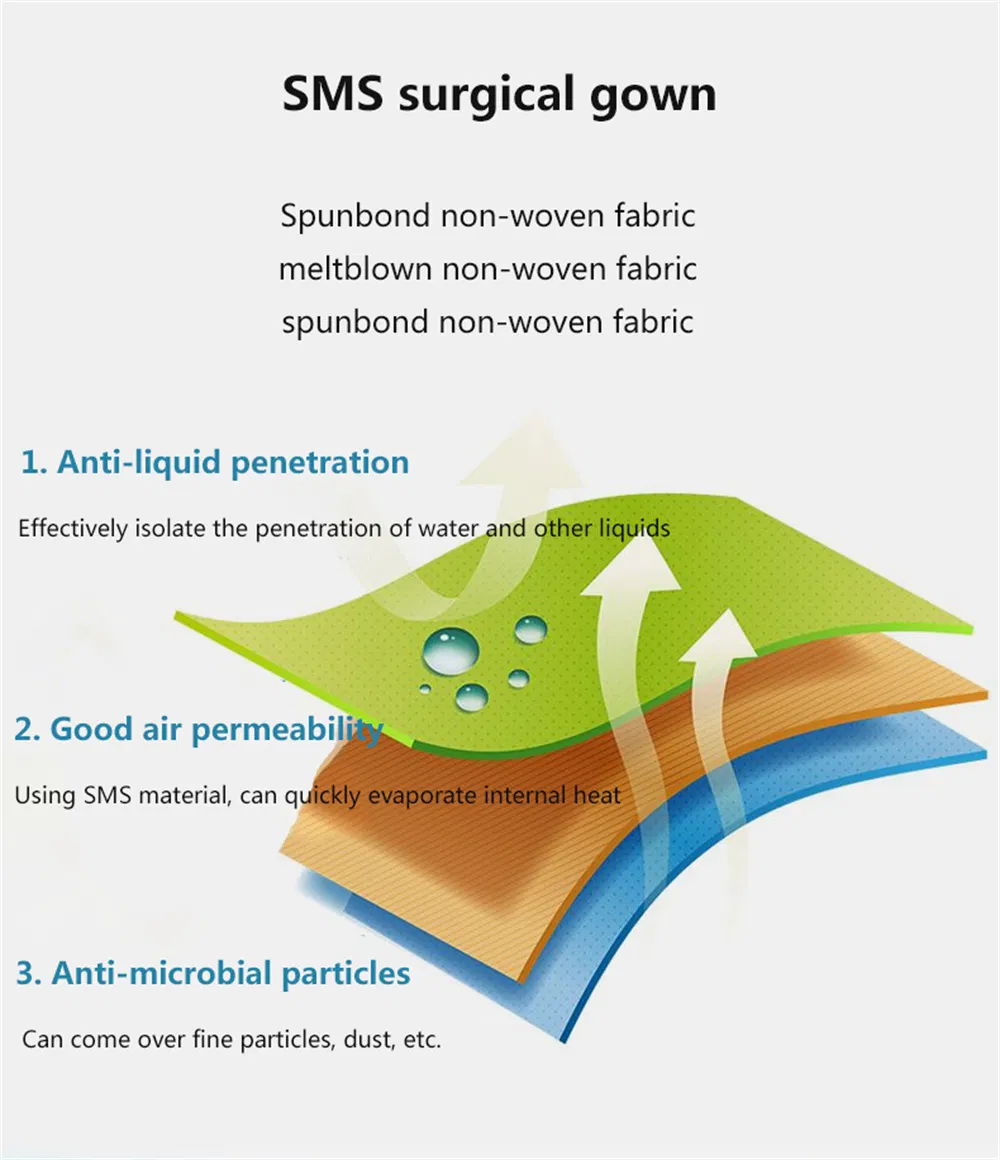 SMS surgical gown

Spunbond non-woven fabric
meltblown non-woven fabric
spunbond non-woven fabric

1. Anti-liquid penetration

Effectively isolate the penetration of water and other liquids

2. Good air permeability

Using SMS material, can quickly evaporate internal heat

3. Anti-microbial particles

Can come over fine particles, dust, etc.